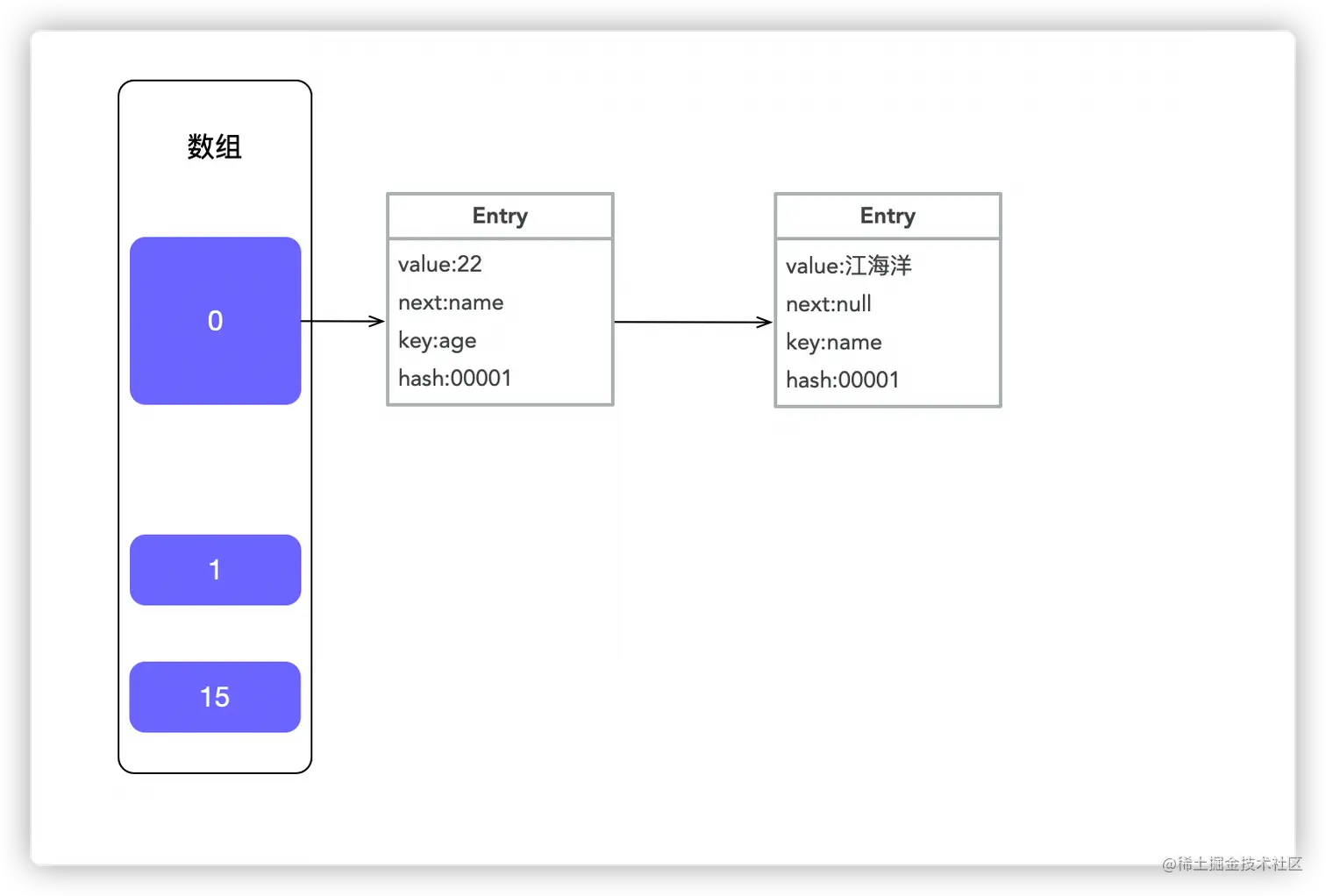 数组

0

1

15

Entry
value:22
next:name
key:age
hash:00001

Entry
value:江海洋
next:null
key:name
hash:00001

@稀土掘金技术社区